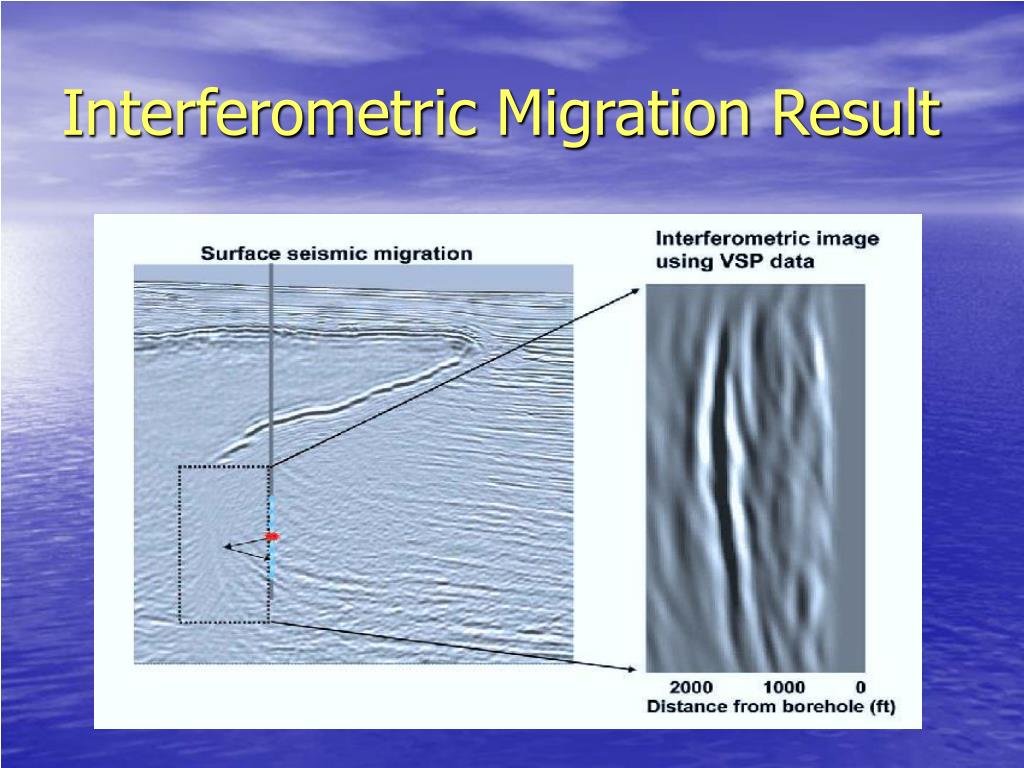 Interferometric Migration Result

Surface seismic migration

Interferometric image using VSP data

2000 1000 0
Distance from borehole (ft)